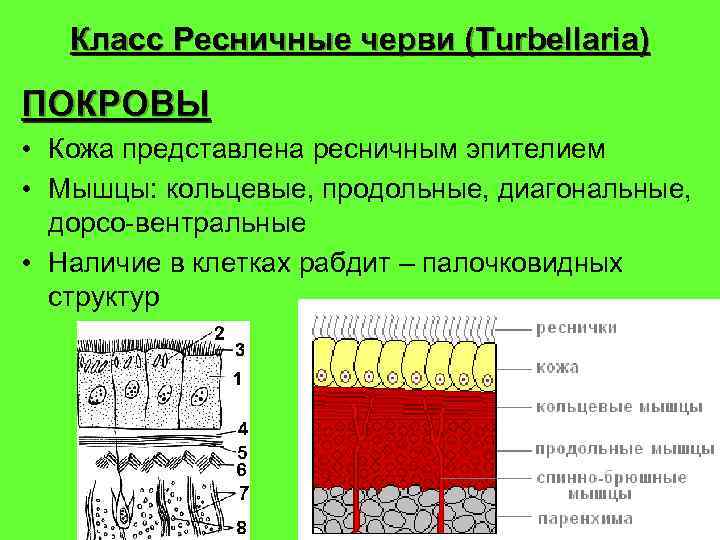 Класс Ресничные черви (Turbellaria)

ПОКРОВЫ

• Кожа представлена ресничным эпителием
• Мышцы: кольцевые, продольные, диагональные, дорсо-вентральные
• Наличие в клетках рабдит – палочковидных структур

2
3
1
4
5
6
7
8

реснички
кожа
кольцевые мышцы
продольные мышцы
спинно-брюшные мышцы
паренхима